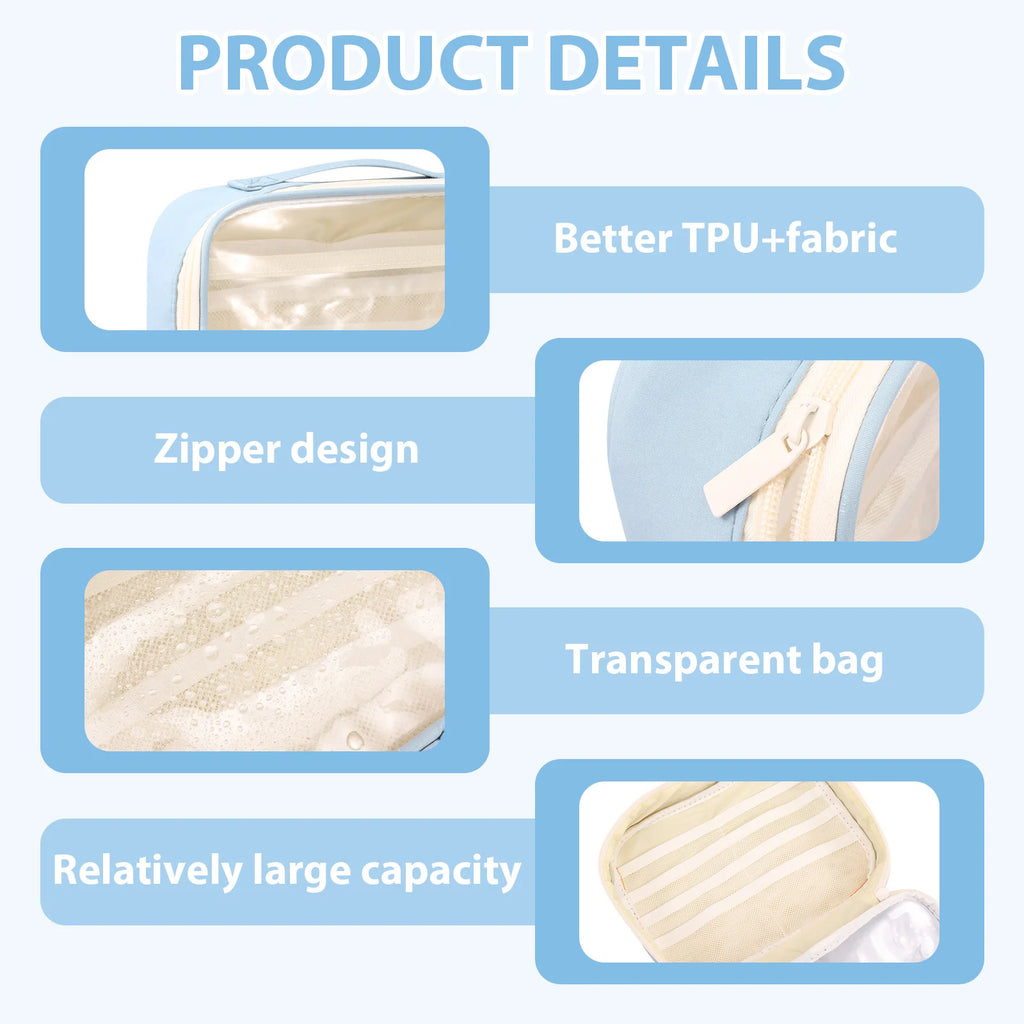 PRODUCT DETAILS

Better TPU+fabric

Zipper design

Transparent bag

Relatively large capacity